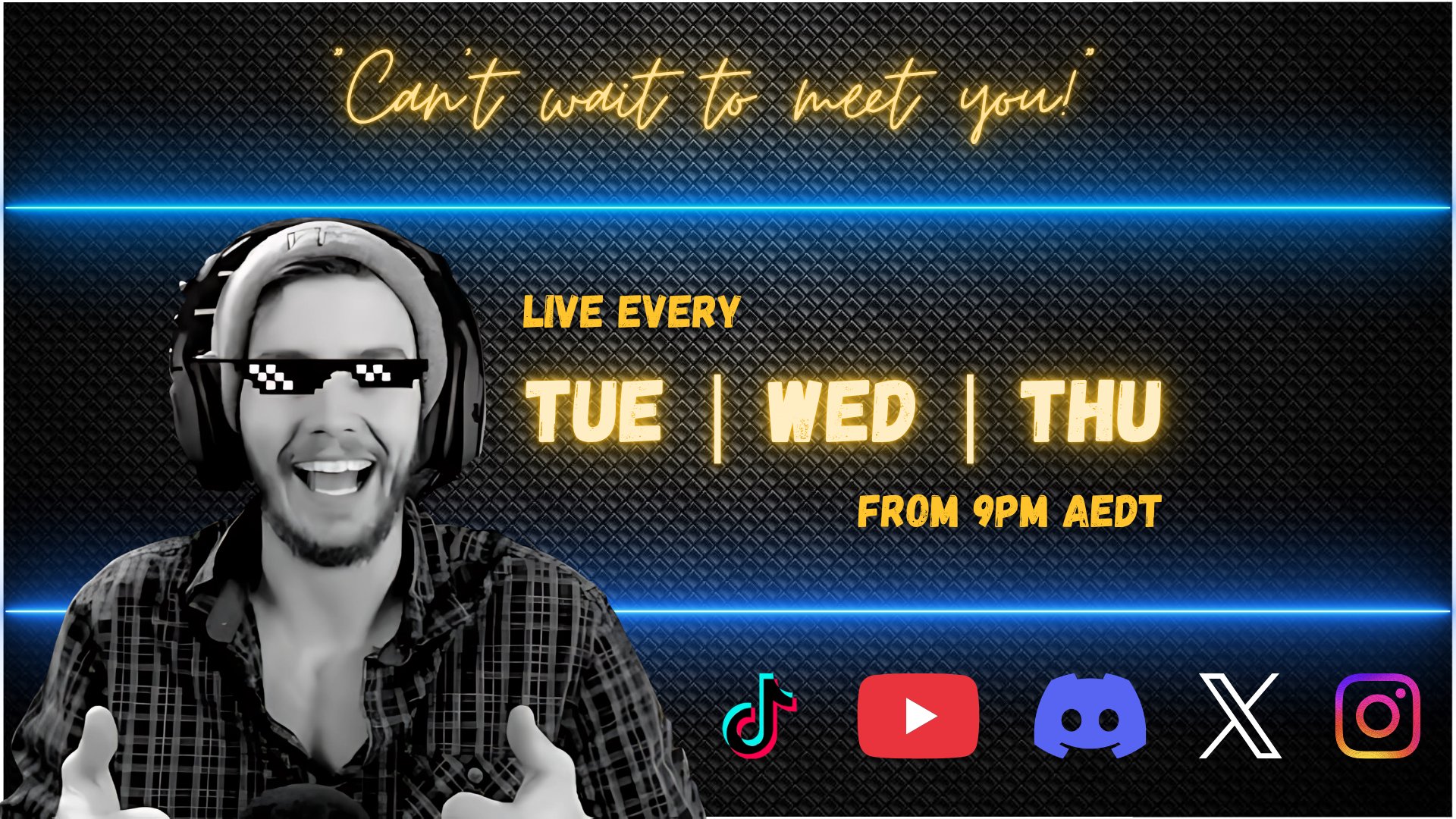 "Can't wait to meet you!"

LIVE EVERY

TUE | WED | THU

FROM 9PM AEDT